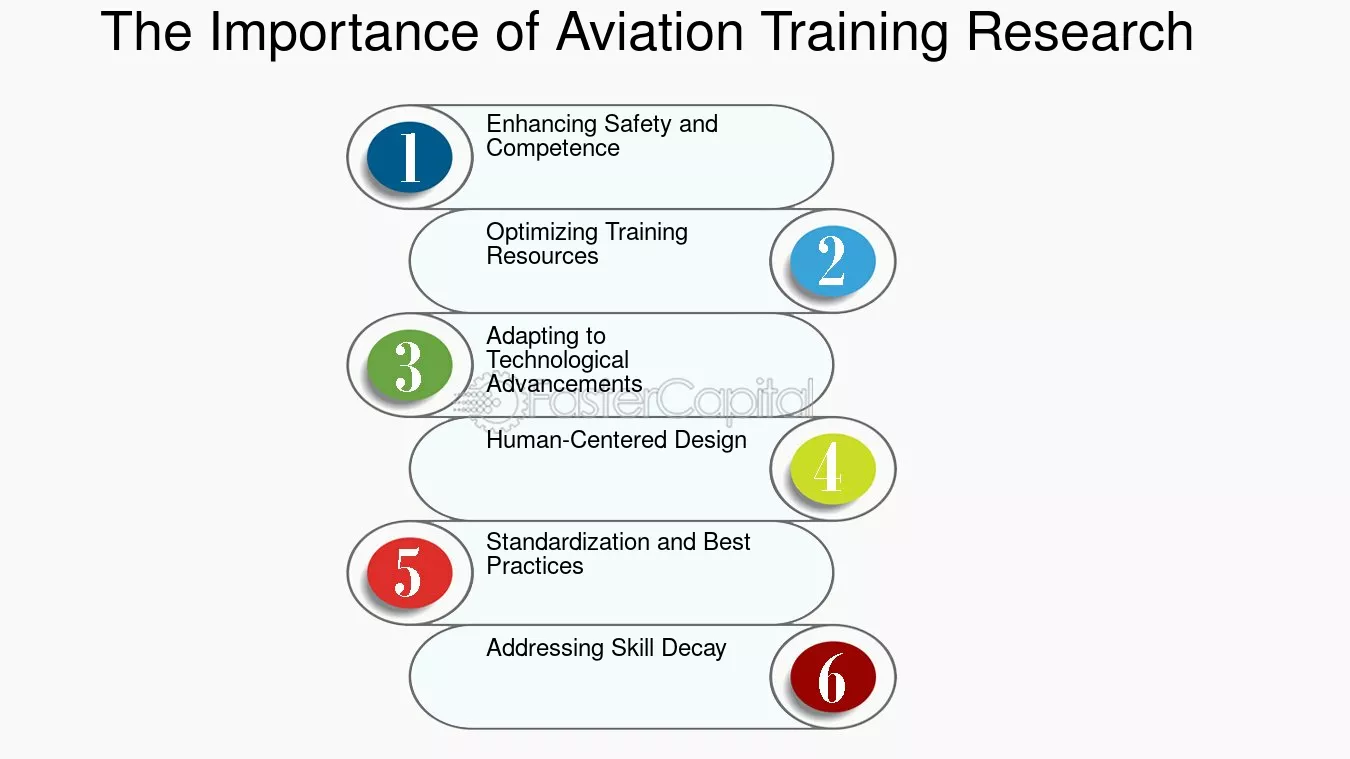 The Importance of Aviation Training Research

1
Enhancing Safety and Competence

Optimizing Training Resources
2

3
Adapting to Technological Advancements

FasterCapital

Human-Centered Design
4

5
Standardization and Best Practices

Addressing Skill Decay
6